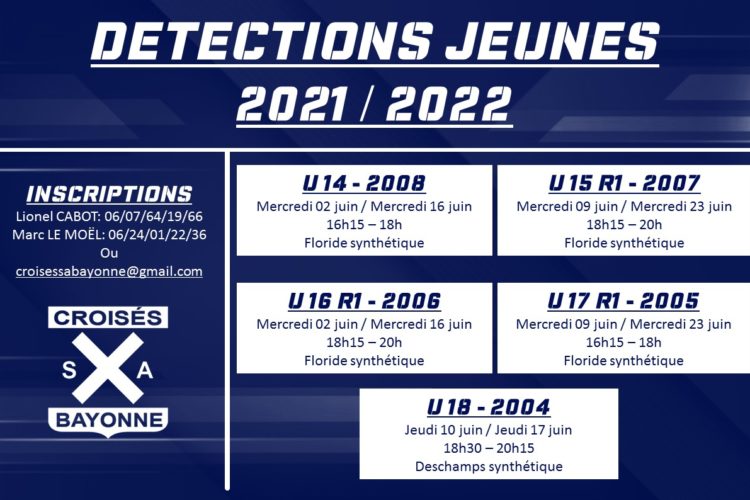 DETECTIONS JEUNES
2021 / 2022

INSCRIPTIONS
Lionel CABOT: 06/07/64/19/66
Marc LE MOËL: 06/24/01/22/36
Ou
croisessabayonne@gmail.com

CROISÉS
S A
BAYONNE

U 14 - 2008
Mercredi 02 juin / Mercredi 16 juin
16h15 – 18h
Floride synthétique

U 15 R1 - 2007
Mercredi 09 juin / Mercredi 23 juin
18h15 – 20h
Floride synthétique

U 16 R1 - 2006
Mercredi 02 juin / Mercredi 16 juin
18h15 – 20h
Floride synthétique

U 17 R1 - 2005
Mercredi 09 juin / Mercredi 23 juin
16h15 – 18h
Floride synthétique

U 18 - 2004
Jeudi 10 juin / Jeudi 17 juin
18h30 – 20h15
Deschamps synthétique